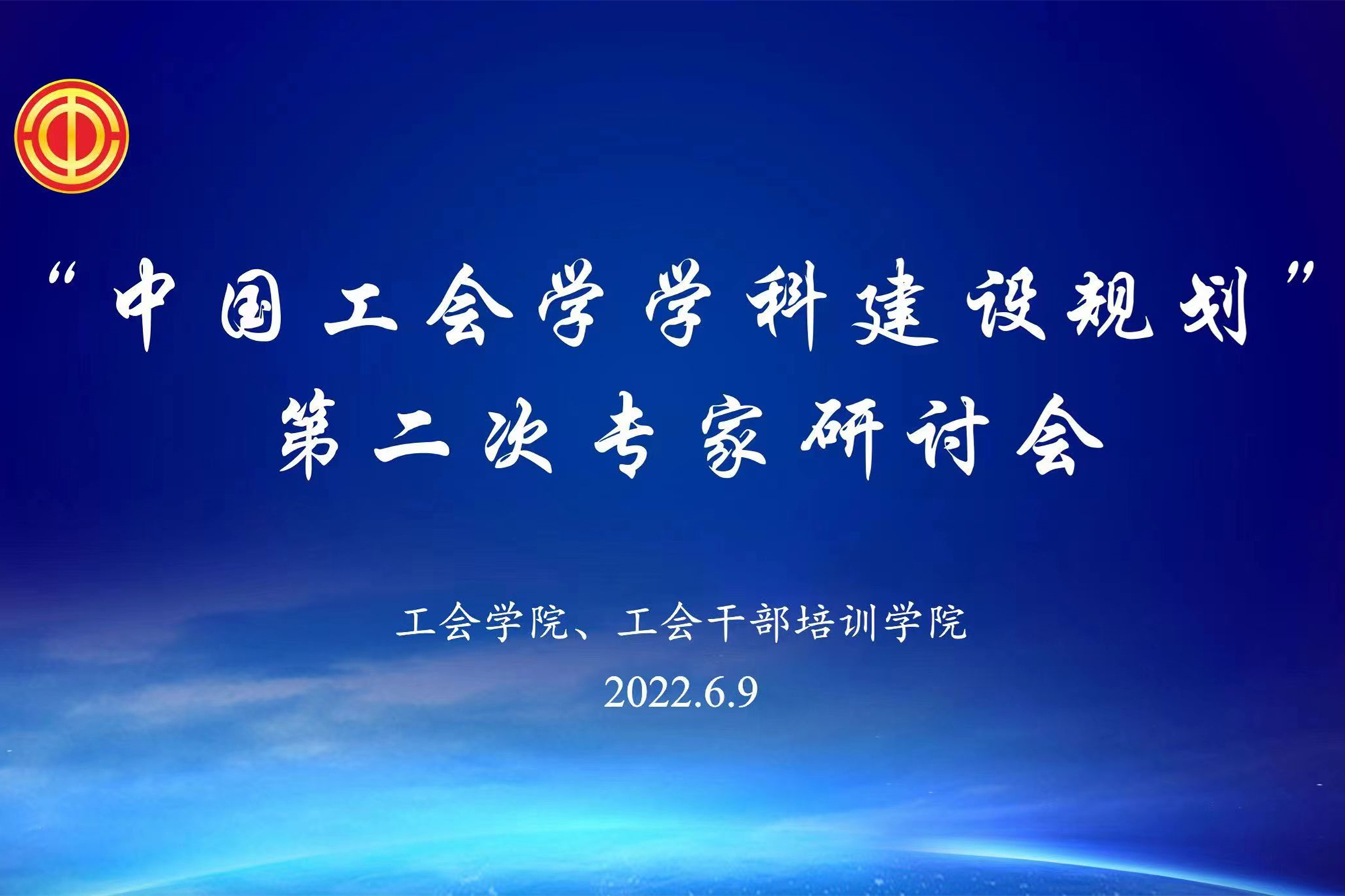 “中国工会学学科建设规划”
第二次专家研讨会

工会学院、工会干部培训学院
2022.6.9